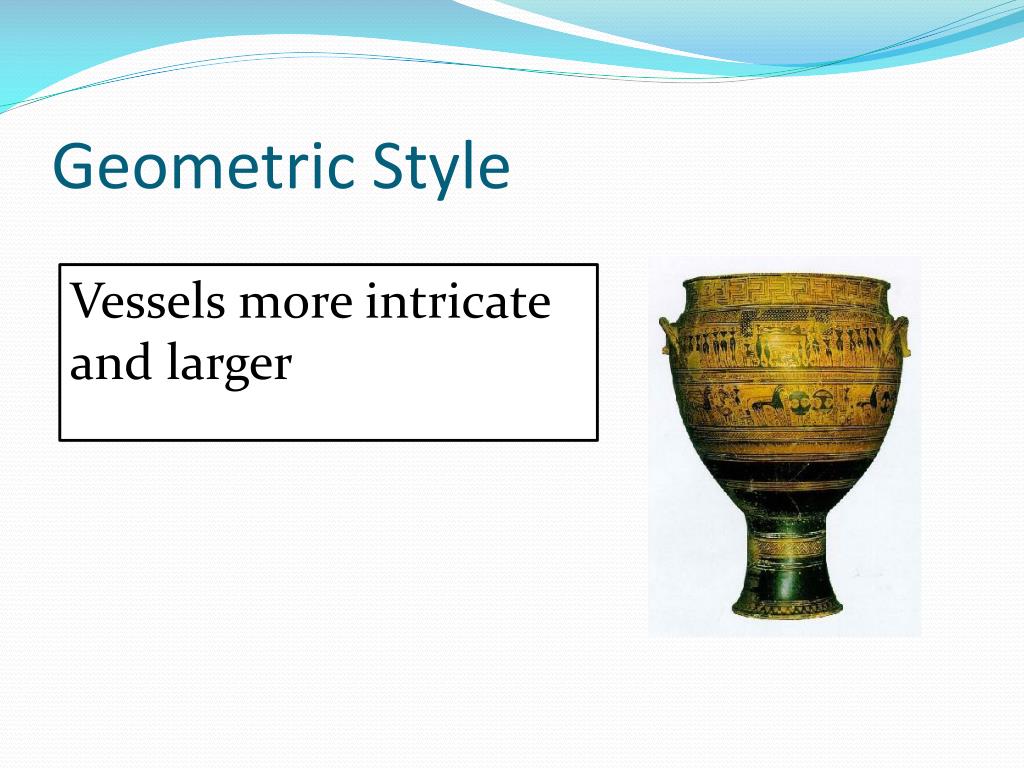 Geometric Style

Vessels more intricate and larger